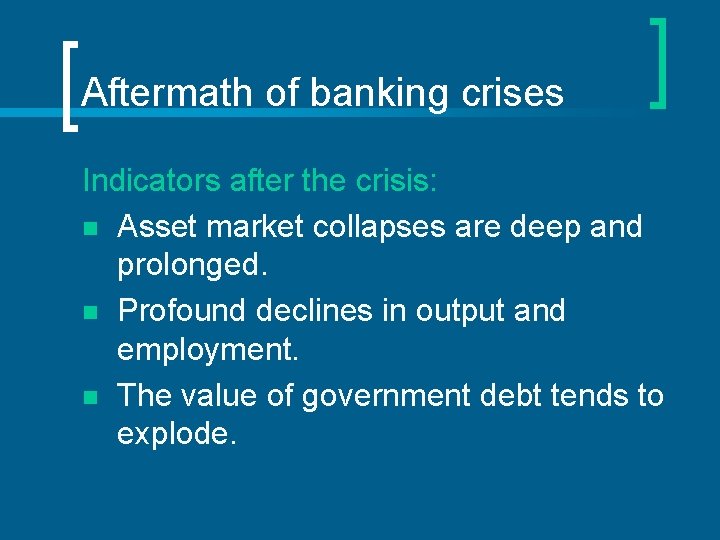 Aftermath of banking crises

Indicators after the crisis:

- Asset market collapses are deep and prolonged.
- Profound declines in output and employment.
- The value of government debt tends to explode.